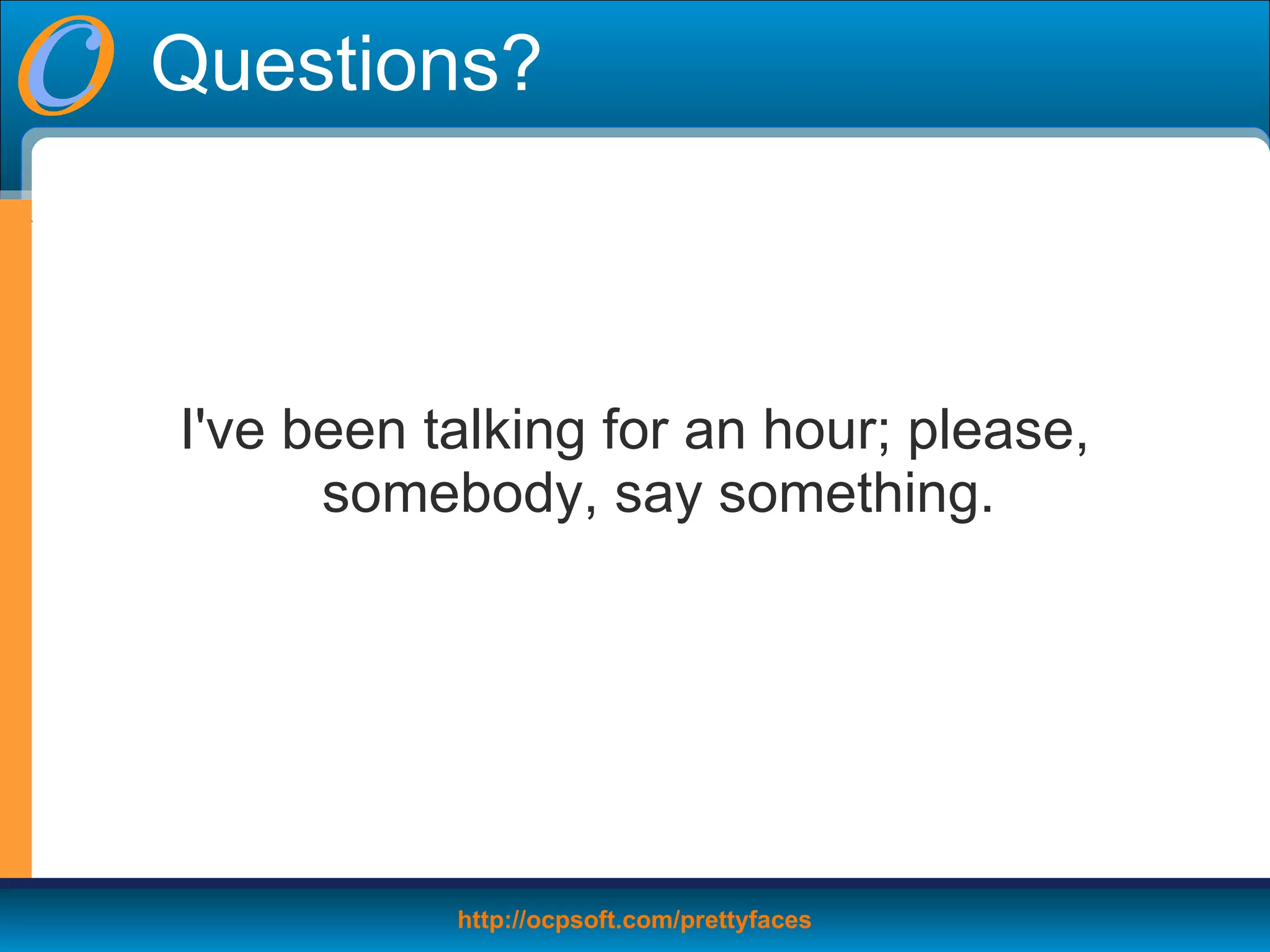 Questions?

I've been talking for an hour; please, somebody, say something.

http://ocpsoft.com/prettyfaces